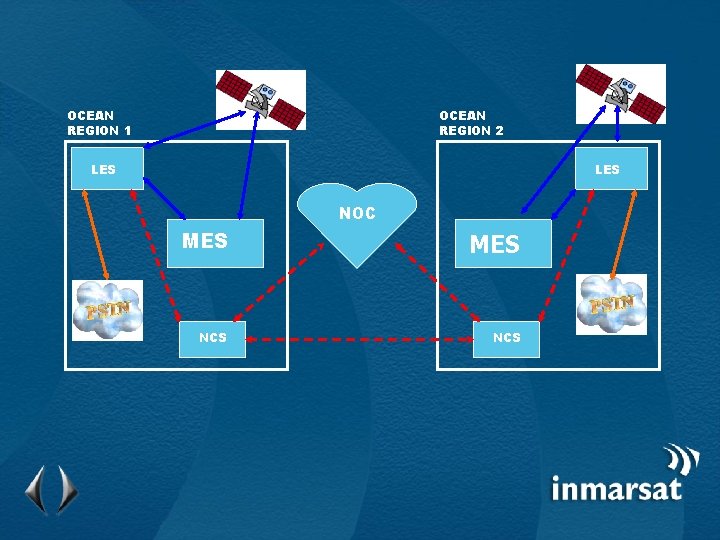 OCEAN REGION 1

LES

MES

PSTN

NCS

NOC

OCEAN REGION 2

LES

MES

PSTN

NCS

inmarsat